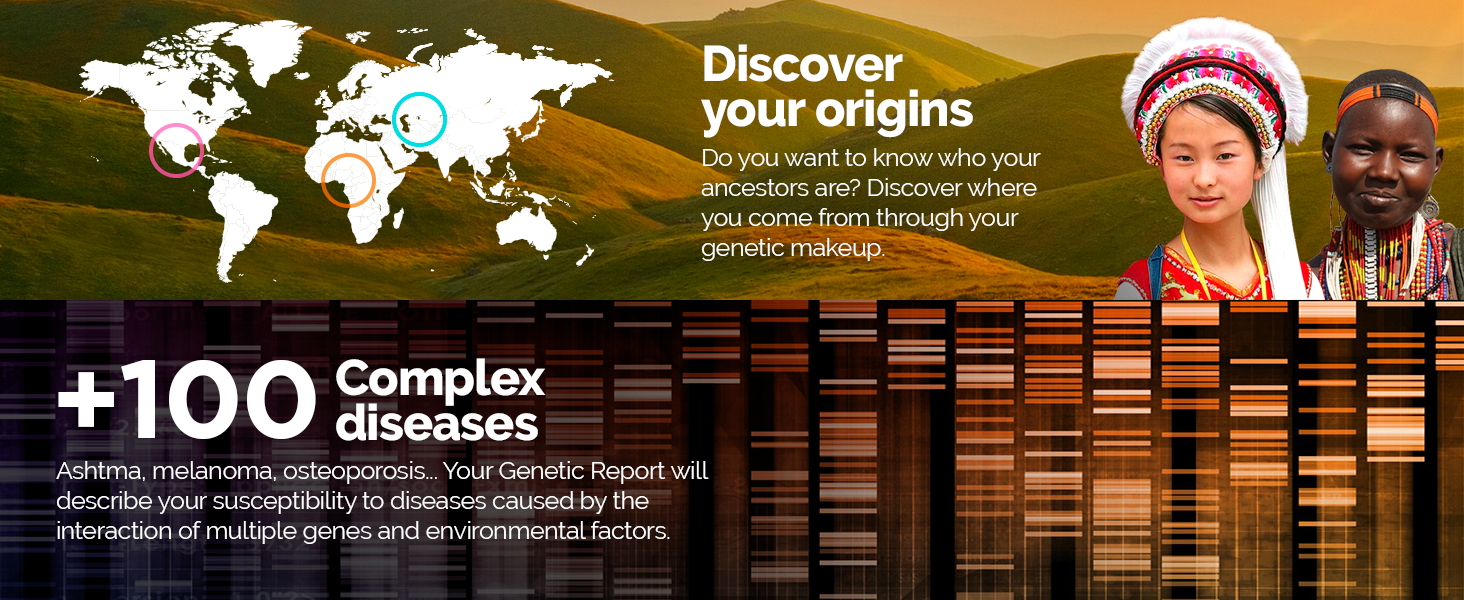 Discover your origins

Do you want to know who your ancestors are? Discover where you come from through your genetic makeup.

+100 Complex diseases

Ashtma, melanoma, osteoporosis... Your Genetic Report will describe your susceptibility to diseases caused by the interaction of multiple genes and environmental factors.